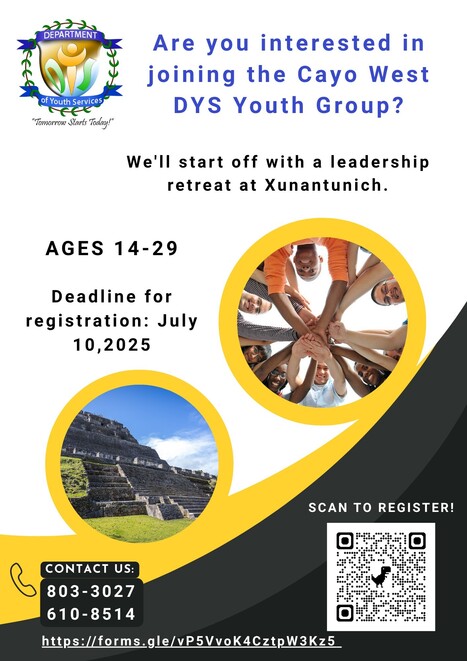 DEPARTMENT
of Youth Services
"Tomorrow Starts Today!"

Are you interested in joining the Cayo West DYS Youth Group?

We'll start off with a leadership retreat at Xunantunich.

AGES 14-29

Deadline for registration: July 10,2025

SCAN TO REGISTER!

CONTACT US:
803-3027
610-8514

https://forms.gle/vP5VvoK4CztpW3Kz5